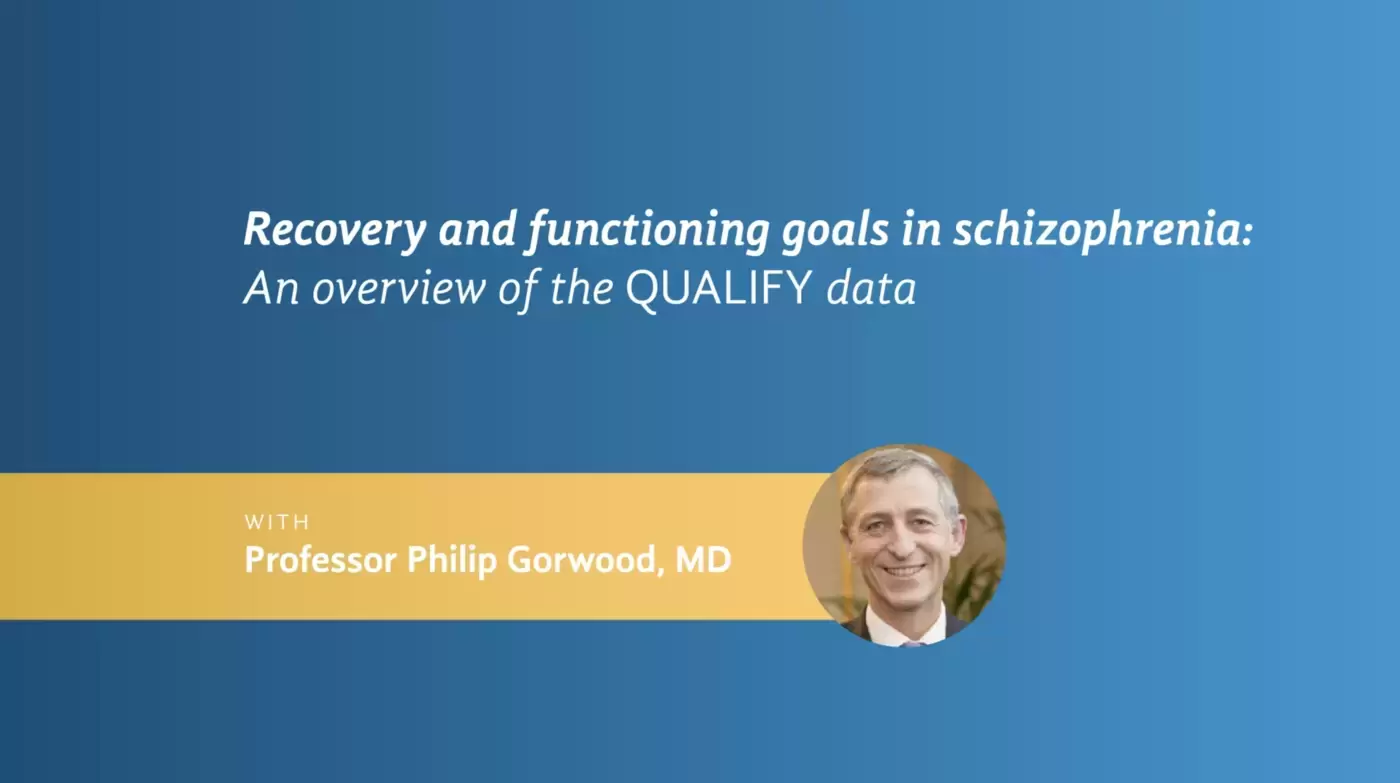 Recovery and functioning goals in schizophrenia:
An overview of the QUALIFY data

WITH
Professor Philip Gorwood, MD